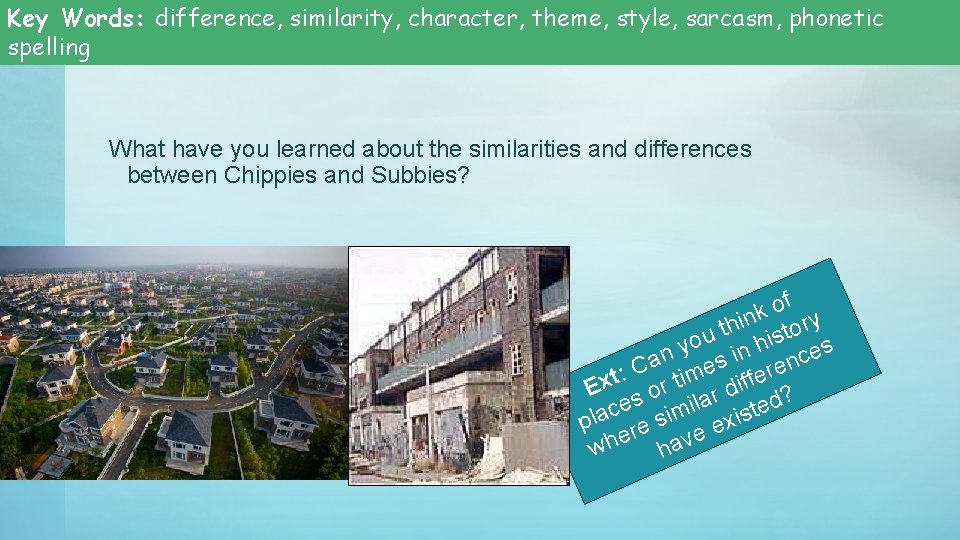 Key Words: difference, similarity, character, theme, style, sarcasm, phonetic spelling

What have you learned about the similarities and differences between Chippies and Subbies?

Ext: Can you think of places or times in history where similar differences have existed?